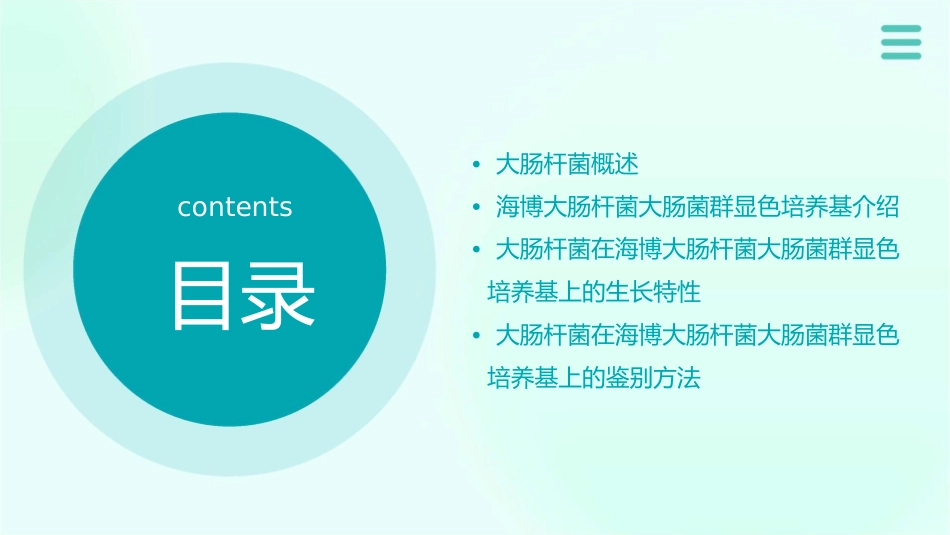 contents

目录

• 大肠杆菌概述
• 海博大肠杆菌大肠菌群显色培养基介绍
• 大肠杆菌在海博大肠杆菌大肠菌群显色培养基上的生长特性
• 大肠杆菌在海博大肠杆菌大肠菌群显色培养基上的鉴别方法